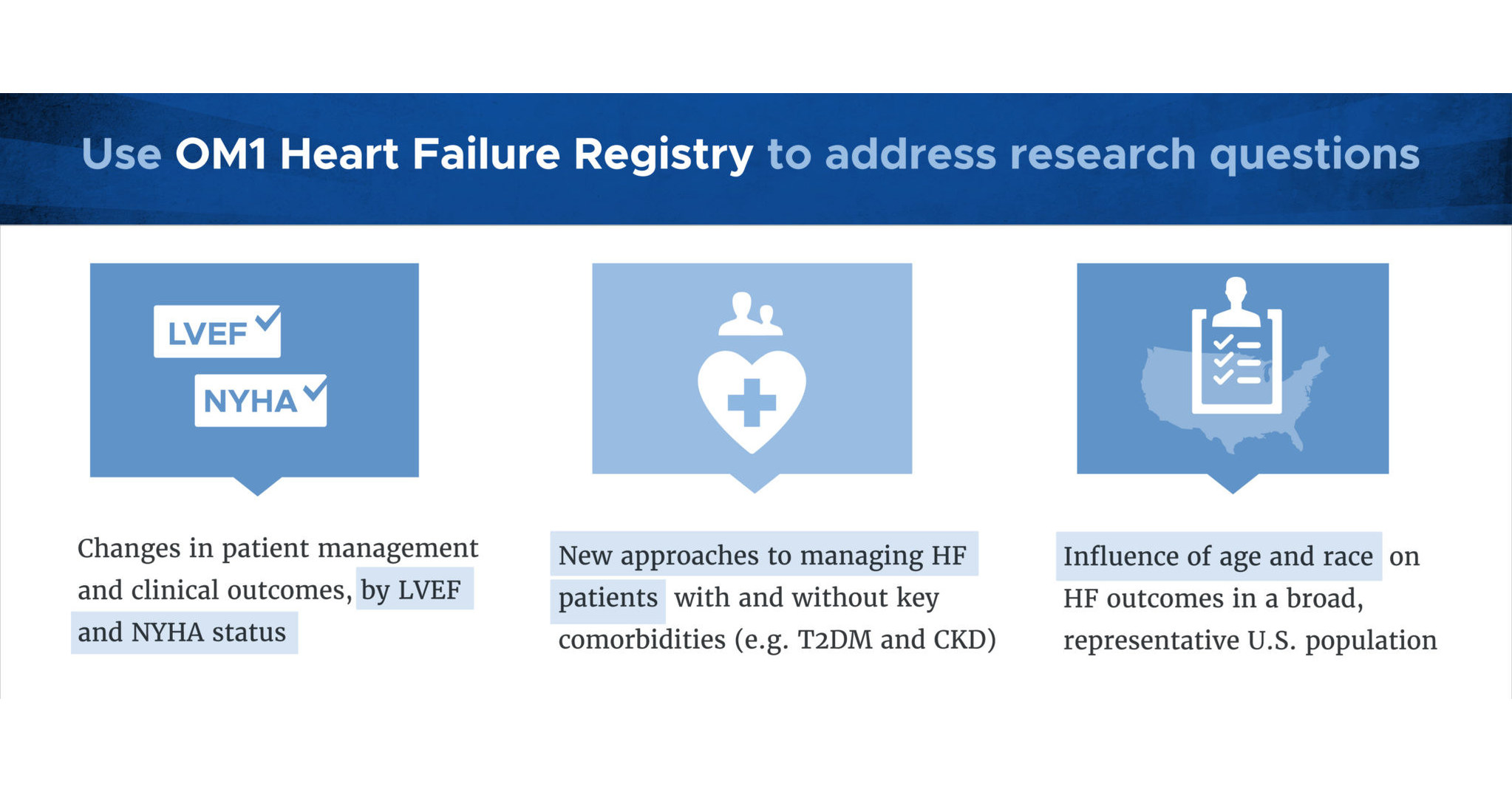 Use OM1 Heart Failure Registry to address research questions

LVEF

NYHA

Changes in patient management and clinical outcomes, by LVEF and NYHA status

New approaches to managing HF patients with and without key comorbidities (e.g. T2DM and CKD)

Influence of age and race on HF outcomes in a broad, representative U.S. population